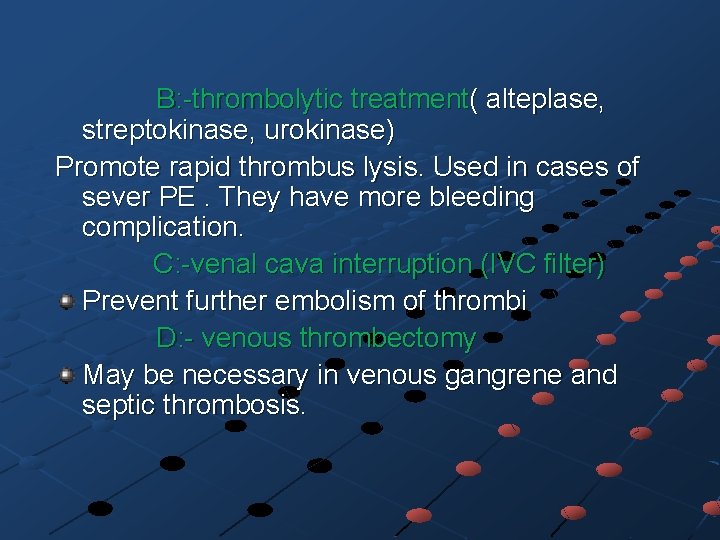 B:-thrombolytic treatment( alteplase, streptokinase, urokinase)

Promote rapid thrombus lysis. Used in cases of sever PE . They have more bleeding complication.

C:-venal cava interruption (IVC filter)

Prevent further embolism of thrombi

D:- venous thrombectomy

May be necessary in venous gangrene and septic thrombosis.